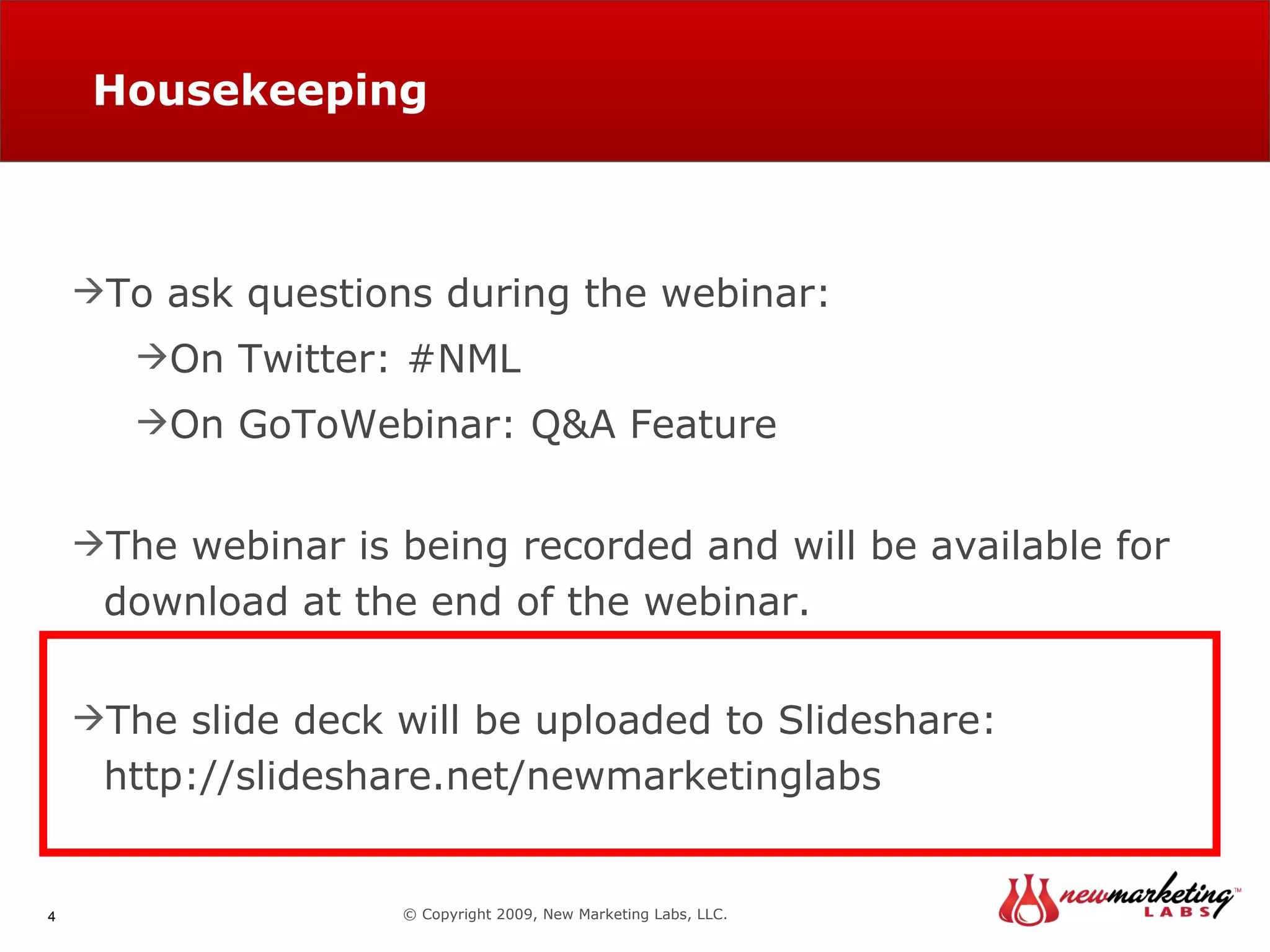 Housekeeping

→To ask questions during the webinar:

→On Twitter: #NML

→On GoToWebinar: Q&A Feature

→The webinar is being recorded and will be available for download at the end of the webinar.

→The slide deck will be uploaded to Slideshare: http://slideshare.net/newmarketinglabs

4

© Copyright 2009, New Marketing Labs, LLC.

newmarketing™ LABS